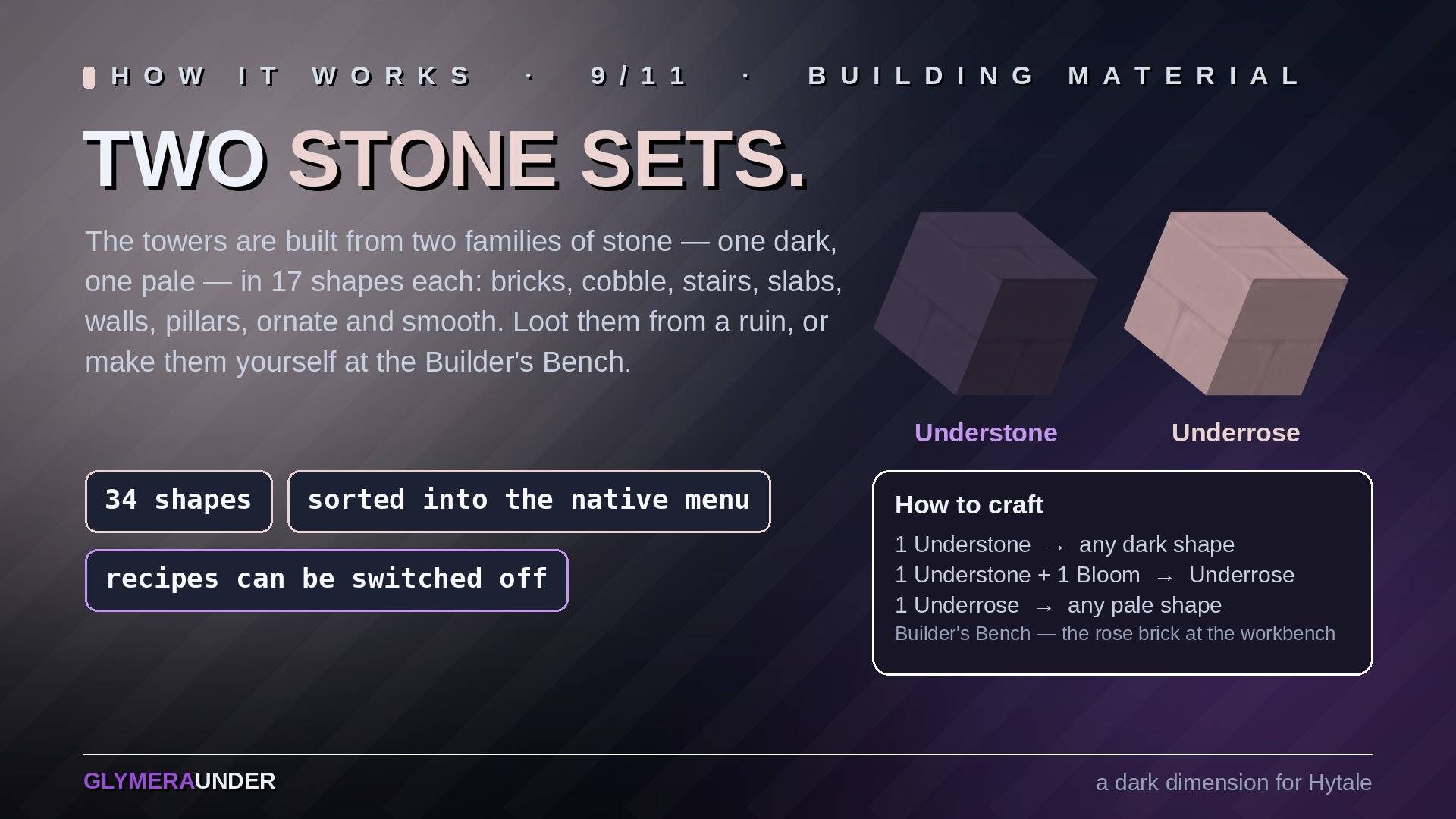 HOW IT WORKS · 9/11 · BUILDING MATERIAL

TWO STONE SETS.

The towers are built from two families of stone — one dark, one pale — in 17 shapes each: bricks, cobble, stairs, slabs, walls, pillars, ornate and smooth. Loot them from a ruin, or make them yourself at the Builder's Bench.

Understone

Underrose

34 shapes

sorted into the native menu

recipes can be switched off

How to craft

1 Understone → any dark shape
1 Understone + 1 Bloom → Underrose
1 Underrose → any pale shape
Builder's Bench — the rose brick at the workbench

GLYMERAUNDER

a dark dimension for Hytale